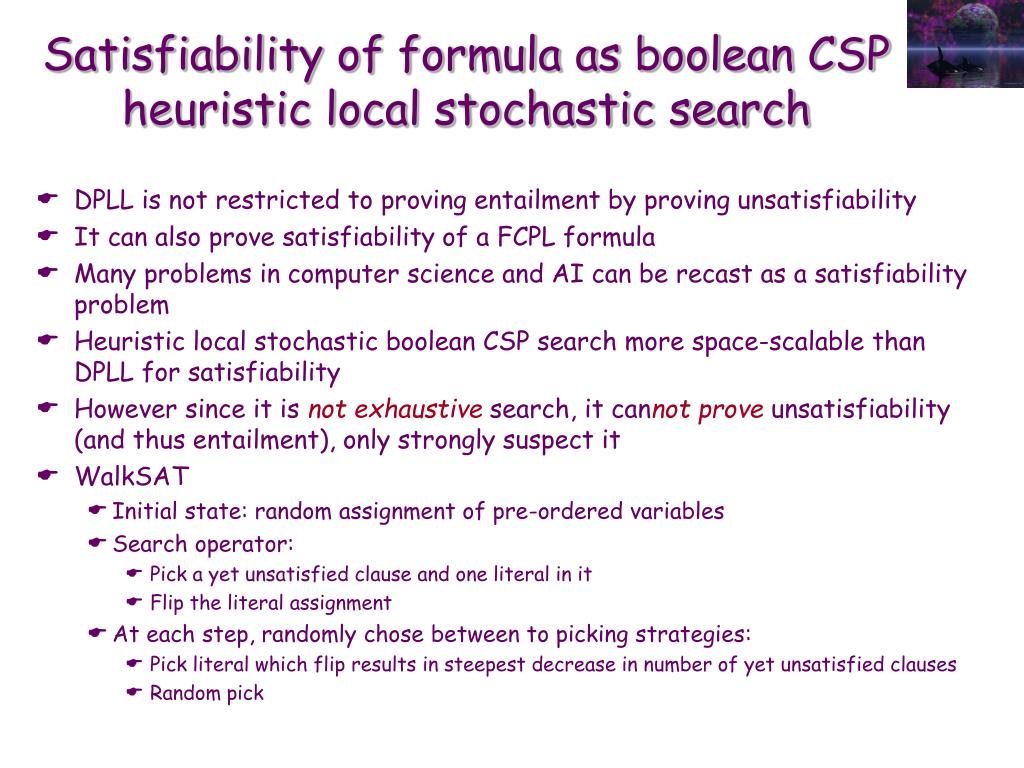 Satisfiability of formula as boolean CSP heuristic local stochastic search

DPLL is not restricted to proving entailment by proving unsatisfiability

It can also prove satisfiability of a FCPL formula

Many problems in computer science and AI can be recast as a satisfiability problem

Heuristic local stochastic boolean CSP search more space-scalable than DPLL for satisfiability

However since it is not exhaustive search, it cannot prove unsatisfiability (and thus entailment), only strongly suspect it

WalkSAT

Initial state: random assignment of pre-ordered variables

Search operator:

Pick a yet unsatisfied clause and one literal in it

Flip the literal assignment

At each step, randomly chose between to picking strategies:

Pick literal which flip results in steepest decrease in number of yet unsatisfied clauses

Random pick